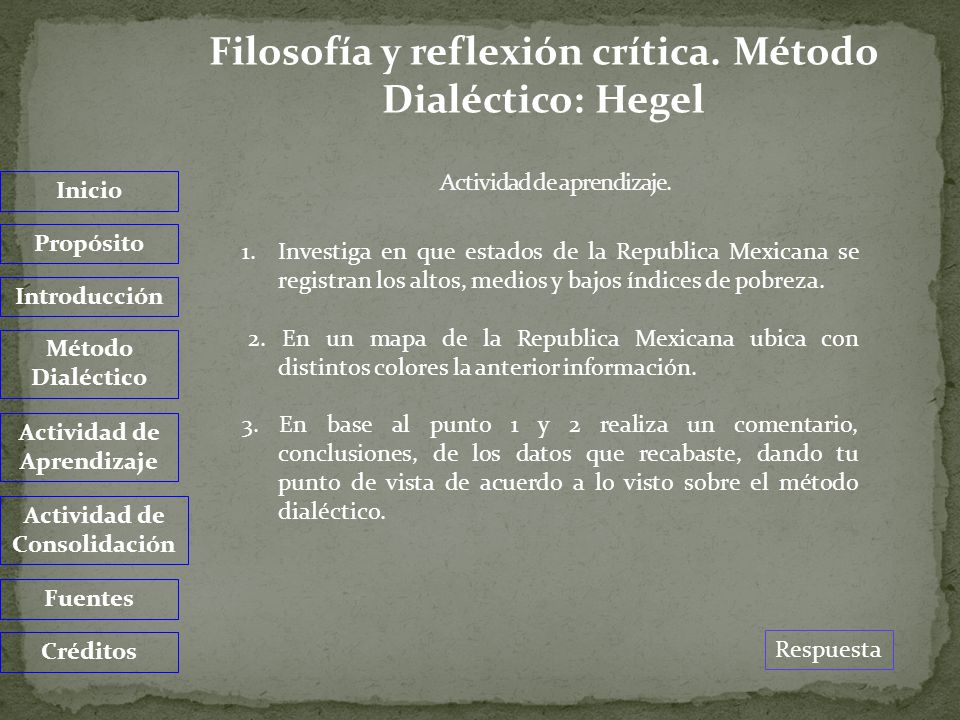 Filosofía y reflexión crítica. Método Dialéctico: Hegel

Inicio

Propósito

Introducción

Método Dialéctico

Actividad de Aprendizaje

Actividad de Consolidación

Fuentes

Créditos

Actividad de aprendizaje.

1. Investiga en que estados de la Republica Mexicana se registran los altos, medios y bajos índices de pobreza.

2. En un mapa de la Republica Mexicana ubica con distintos colores la anterior información.

3. En base al punto 1 y 2 realiza un comentario, conclusiones, de los datos que recabaste, dando tu punto de vista de acuerdo a lo visto sobre el método dialéctico.

Respuesta